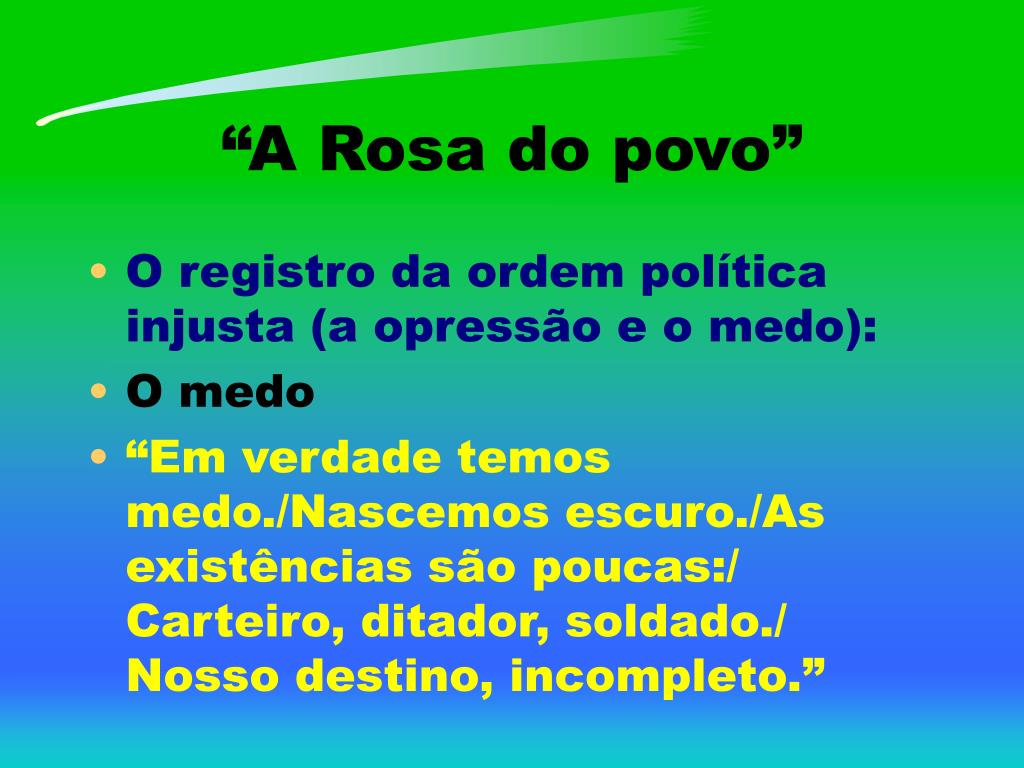 “A Rosa do povo”

• O registro da ordem política injusta (a opressão e o medo):
• O medo
• “Em verdade temos medo./Nascemos escuro./As existências são poucas:/ Carteiro, ditador, soldado./ Nosso destino, incompleto.”